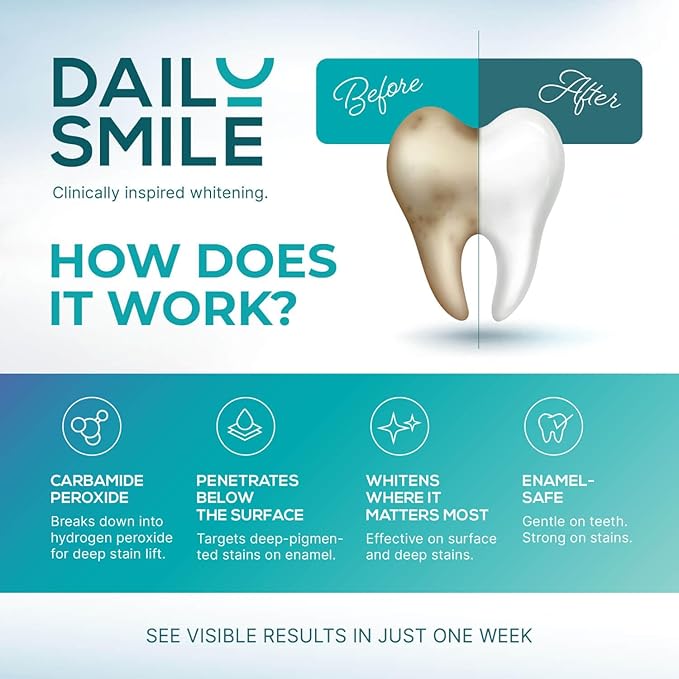 DAILY SMILE

Clinically inspired whitening.

Before

After

HOW DOES IT WORK?

CARBAMIDE PEROXIDE
Breaks down into hydrogen peroxide for deep stain lift.

PENETRATES BELOW THE SURFACE
Targets deep-pigmented stains on enamel.

WHITENS WHERE IT MATTERS MOST
Effective on surface and deep stains.

ENAMEL-SAFE
Gentle on teeth. Strong on stains.

SEE VISIBLE RESULTS IN JUST ONE WEEK